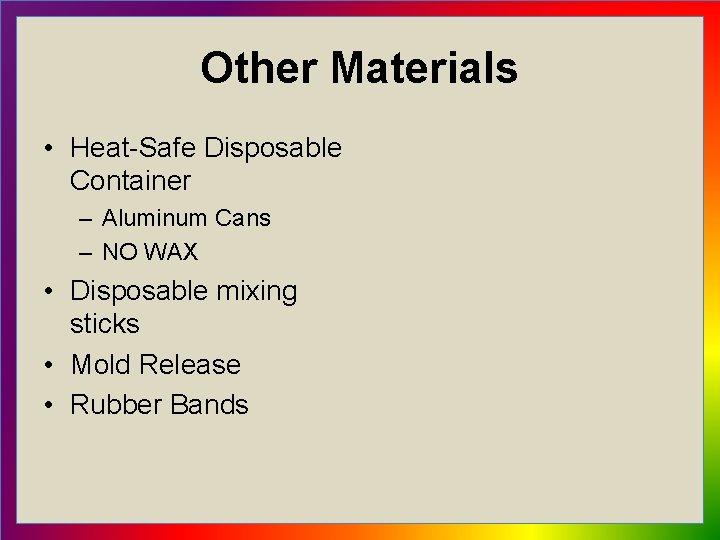 Other Materials

• Heat-Safe Disposable Container
  – Aluminum Cans
  – NO WAX
• Disposable mixing sticks
• Mold Release
• Rubber Bands